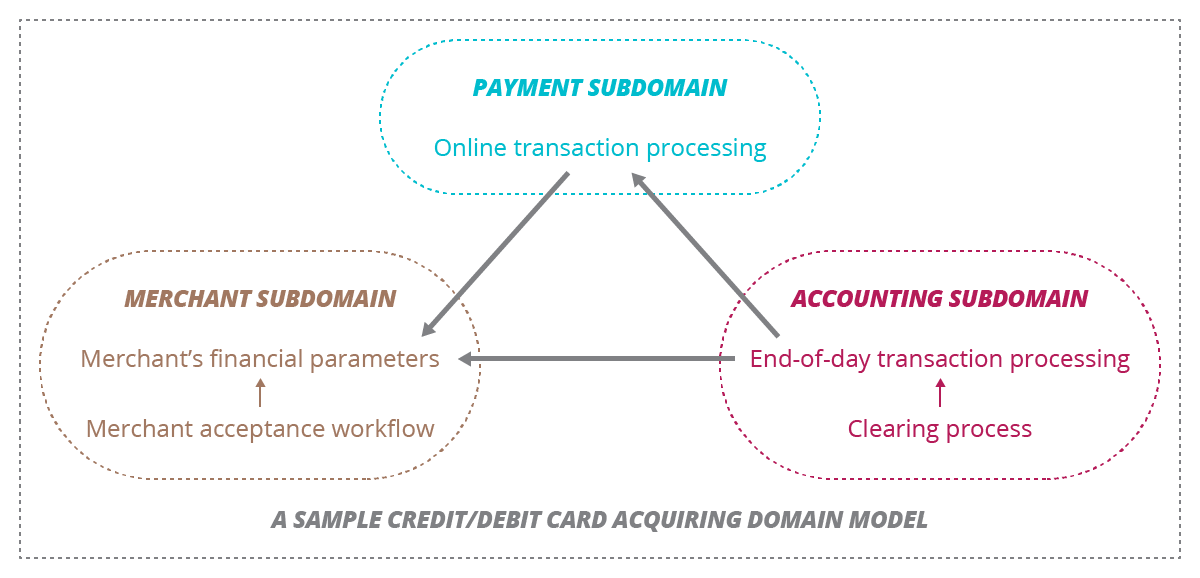 PAYMENT SUBDOMAIN

Online transaction processing

MERCHANT SUBDOMAIN

Merchant's financial parameters

Merchant acceptance workflow

ACCOUNTING SUBDOMAIN

End-of-day transaction processing

Clearing process

A SAMPLE CREDIT/DEBIT CARD ACQUIRING DOMAIN MODEL